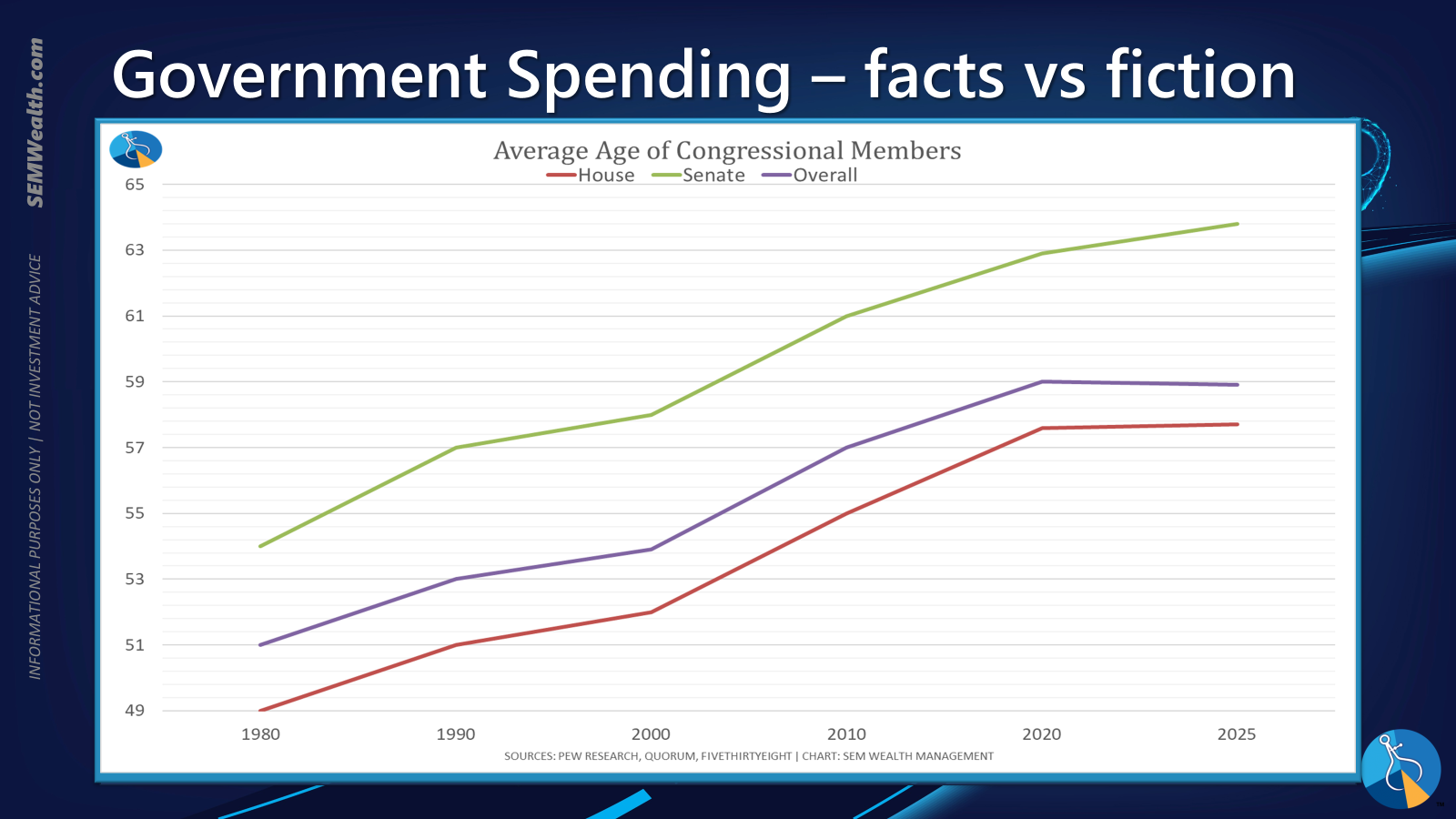 SEMWealth.com

INFORMATIONAL PURPOSES ONLY | NOT INVESTMENT ADVICE

Government Spending – facts vs fiction

Average Age of Congressional Members

House Senate Overall

65
63
61
59
57
55
53
51
49

1980 1990 2000 2010 2020 2025

SOURCES: PEW RESEARCH, QUORUM, FIVETHIRTYEIGHT | CHART: SEM WEALTH MANAGEMENT